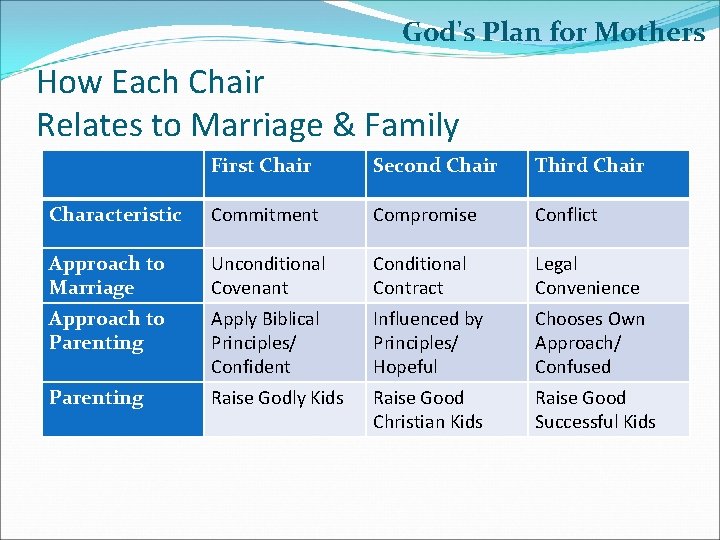 God's Plan for Mothers

How Each Chair
Relates to Marriage & Family

| | First Chair | Second Chair | Third Chair |
|---|---|---|---|
| Characteristic | Commitment | Compromise | Conflict |
| Approach to Marriage | Unconditional Covenant | Conditional Contract | Legal Convenience |
| Approach to Parenting | Apply Biblical Principles/ Confident | Influenced by Principles/ Hopeful | Chooses Own Approach/ Confused |
| Parenting | Raise Godly Kids | Raise Good Christian Kids | Raise Good Successful Kids |